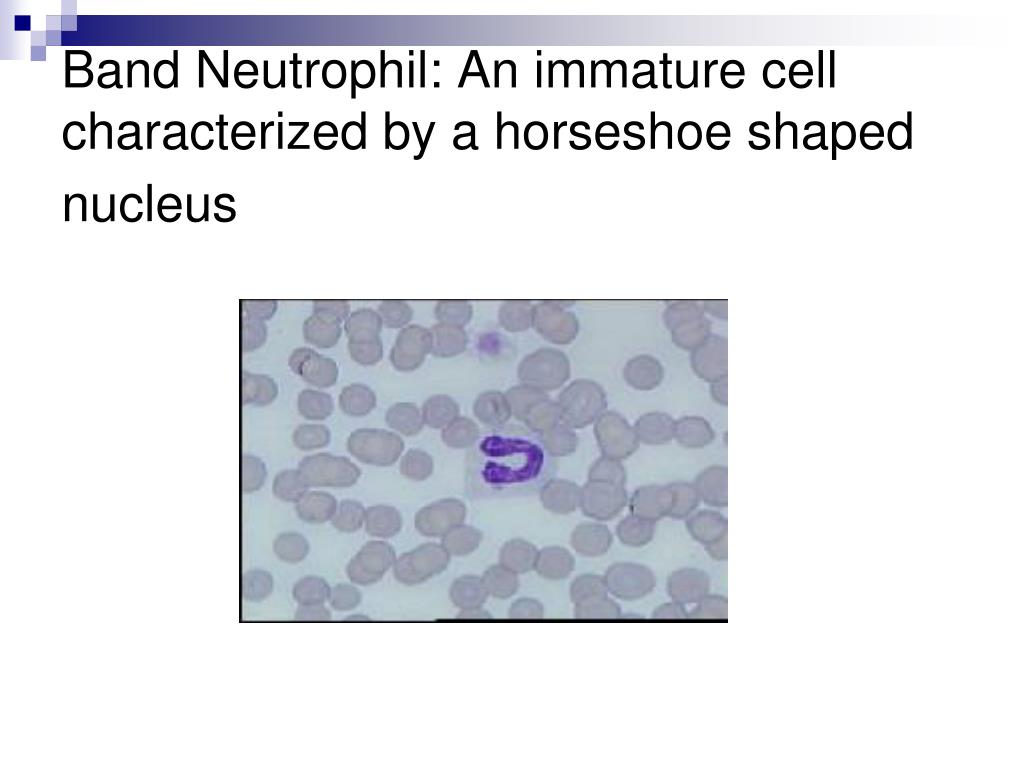 Band Neutrophil: An immature cell characterized by a horseshoe shaped nucleus